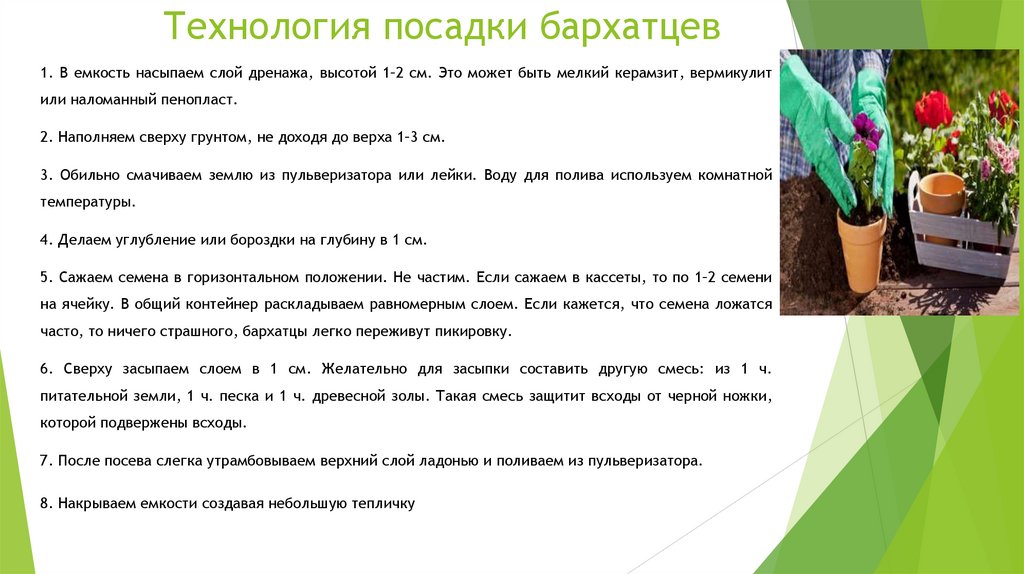 Технология посадки бархатцев

1. В емкость насыпаем слой дренажа, высотой 1–2 см. Это может быть мелкий керамзит, вермикулит или наломанный пенопласт.

2. Наполняем сверху грунтом, не доходя до верха 1–3 см.

3. Обильно смачиваем землю из пульверизатора или лейки. Воду для полива используем комнатной температуры.

4. Делаем углубление или бороздки на глубину в 1 см.

5. Сажаем семена в горизонтальном положении. Не частим. Если сажаем в кассеты, то по 1–2 семени на ячейку. В общий контейнер раскладываем равномерным слоем. Если кажется, что семена ложатся часто, то ничего страшного, бархатцы легко переживут пикировку.

6. Сверху засыпаем слоем в 1 см. Желательно для засыпки составить другую смесь: из 1 ч. питательной земли, 1 ч. песка и 1 ч. древесной золы. Такая смесь защитит всходы от черной ножки, которой подвержены всходы.

7. После посева слегка утрамбовываем верхний слой ладонью и поливаем из пульверизатора.

8. Накрываем емкости создавая небольшую тепличку